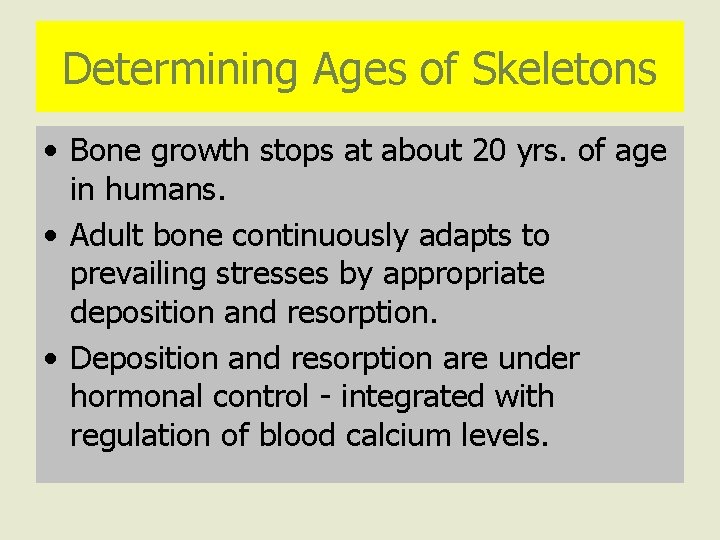 Determining Ages of Skeletons

• Bone growth stops at about 20 yrs. of age in humans.

• Adult bone continuously adapts to prevailing stresses by appropriate deposition and resorption.

• Deposition and resorption are under hormonal control - integrated with regulation of blood calcium levels.